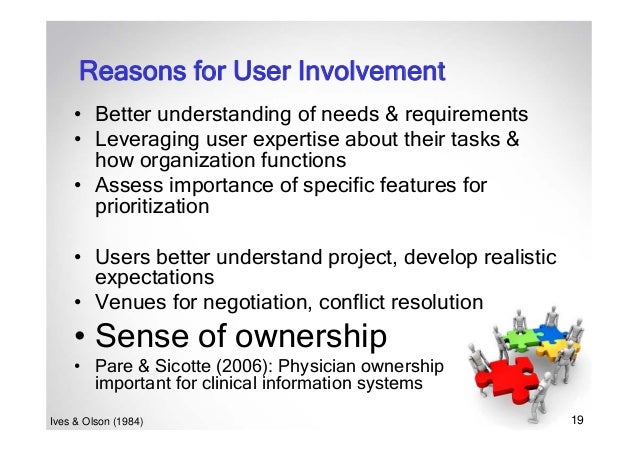 Reasons for User Involvement

• Better understanding of needs & requirements
• Leveraging user expertise about their tasks & how organization functions
• Assess importance of specific features for prioritization

• Users better understand project, develop realistic expectations
• Venues for negotiation, conflict resolution
• Sense of ownership
• Pare & Sicotte (2006): Physician ownership important for clinical information systems

Ives & Olson (1984)

19